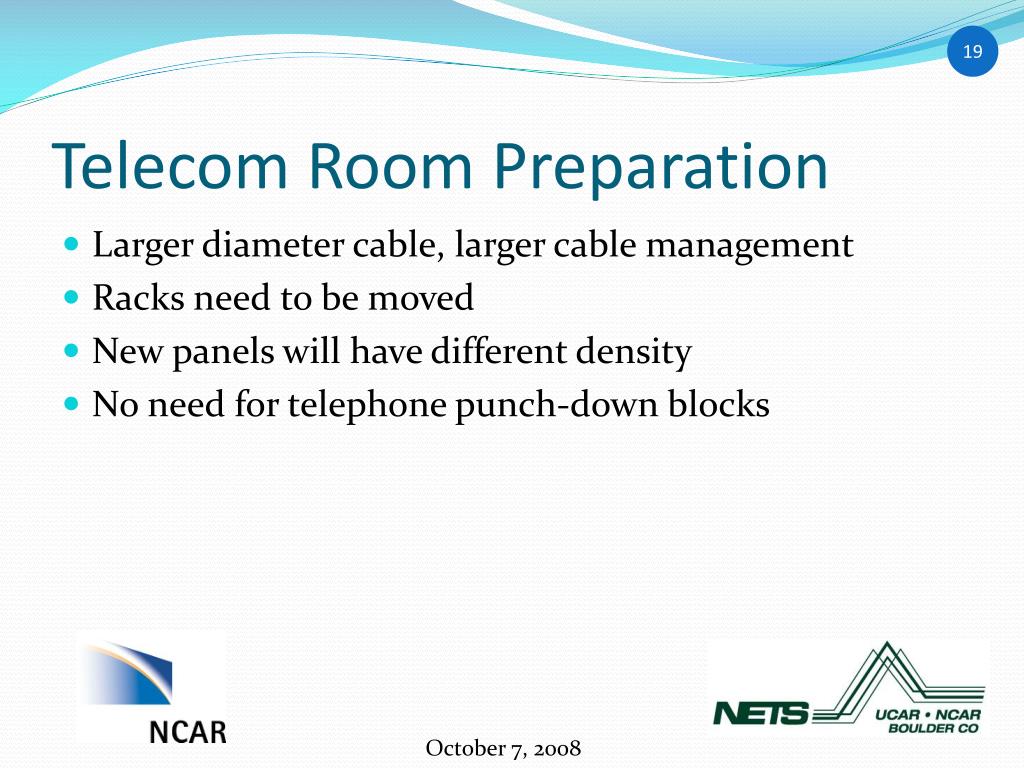 19

Telecom Room Preparation

- Larger diameter cable, larger cable management
- Racks need to be moved
- New panels will have different density
- No need for telephone punch-down blocks

NCAR

October 7, 2008

NETS UCAR • NCAR BOULDER CO